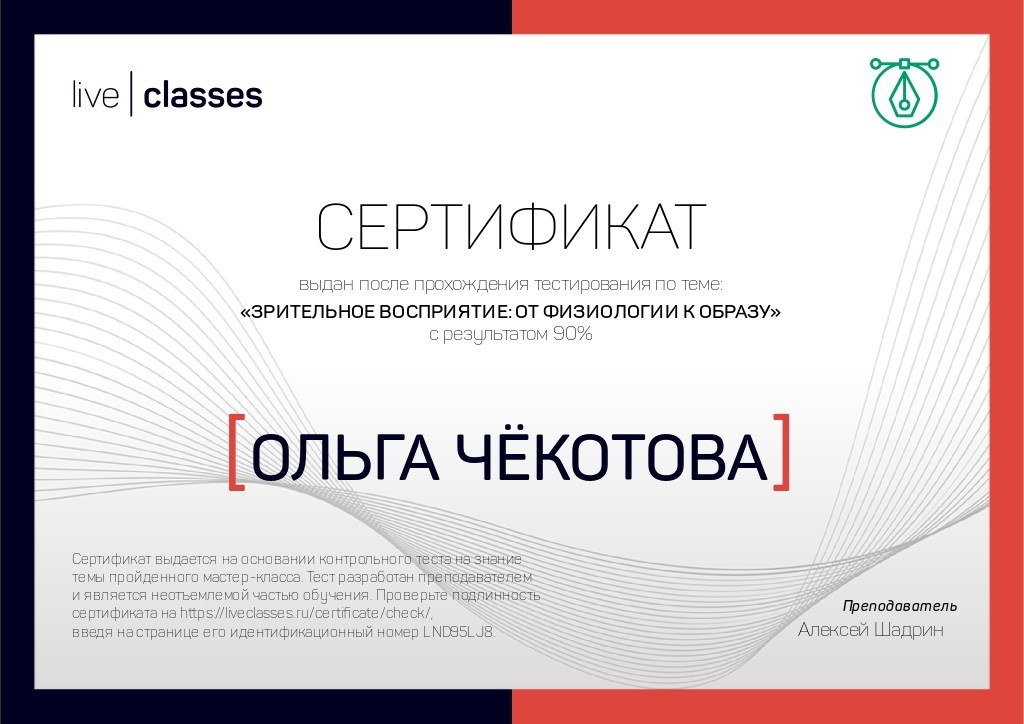 live | classes

СЕРТИФИКАТ

выдан после прохождения тестирования по теме:
«ЗРИТЕЛЬНОЕ ВОСПРИЯТИЕ: ОТ ФИЗИОЛОГИИ К ОБРАЗУ»
с результатом 90%

[ОЛЬГА ЧЁКОТОВА]

Сертификат выдается на основании контрольного теста на знание темы пройденного мастер-класса. Тест разработан преподавателем и является неотъемлемой частью обучения. Проверьте подлинность сертификата на https://liveclasses.ru/certificate/check/, введя на странице его идентификационный номер LND95LJ8.

Преподаватель
Алексей Шадрин